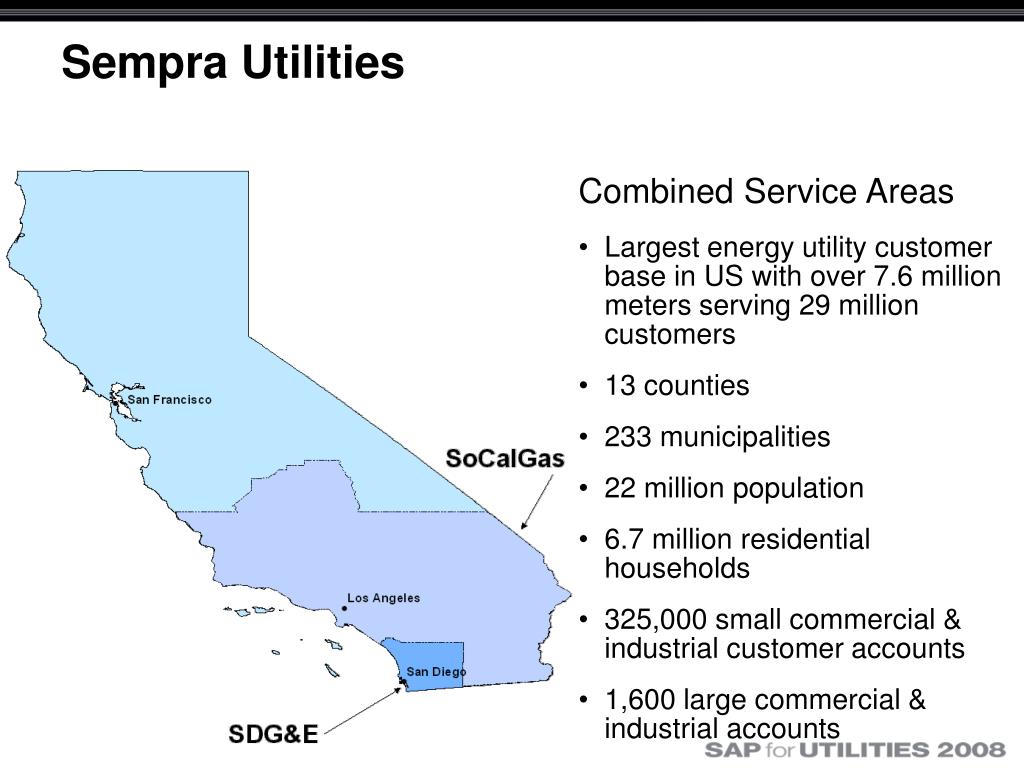 Sempra Utilities

San Francisco

SoCalGas

Los Angeles

San Diego

SDG&E

Combined Service Areas

• Largest energy utility customer base in US with over 7.6 million meters serving 29 million customers

• 13 counties

• 233 municipalities

• 22 million population

• 6.7 million residential households

• 325,000 small commercial & industrial customer accounts

• 1,600 large commercial & industrial accounts

SAP for UTILITIES 2008